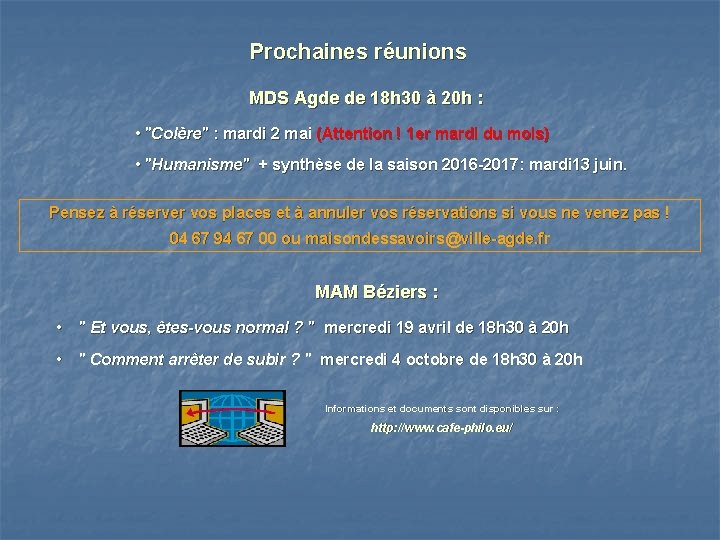 Prochaines réunions

MDS Agde de 18h30 à 20h :

• "Colère" : mardi 2 mai (Attention ! 1er mardi du mois)

• "Humanisme" + synthèse de la saison 2016-2017: mardi13 juin.

Pensez à réserver vos places et à annuler vos réservations si vous ne venez pas !
04 67 94 67 00 ou maisondessavoirs@ville-agde.fr

MAM Béziers :

• " Et vous, êtes-vous normal ? " mercredi 19 avril de 18h30 à 20h

• " Comment arrêter de subir ? " mercredi 4 octobre de 18h30 à 20h

Informations et documents sont disponibles sur :
http://www.cafe-philo.eu/